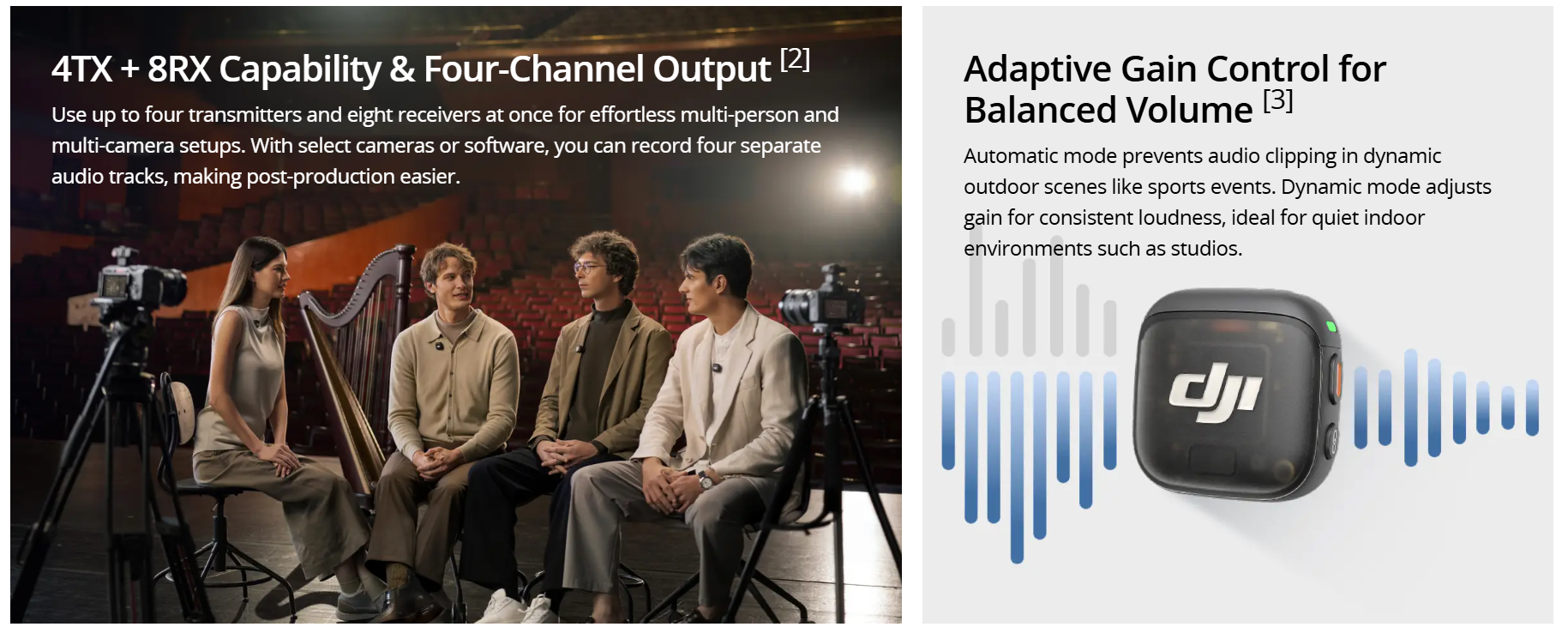 4TX + 8RX Capability & Four-Channel Output [2]

Use up to four transmitters and eight receivers at once for effortless multi-person and multi-camera setups. With select cameras or software, you can record four separate audio tracks, making post-production easier.

Adaptive Gain Control for Balanced Volume [3]

Automatic mode prevents audio clipping in dynamic outdoor scenes like sports events. Dynamic mode adjusts gain for consistent loudness, ideal for quiet indoor environments such as studios.

dji